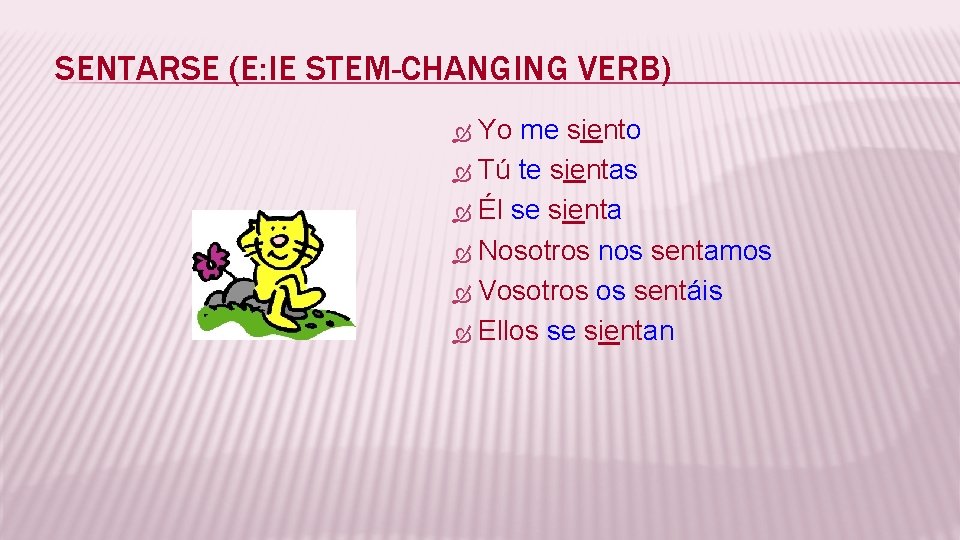 SENTARSE (E:IE STEM-CHANGING VERB)

Yo me siento
Tú te sientas
Él se sienta
Nosotros nos sentamos
Vosotros os sentáis
Ellos se sientan